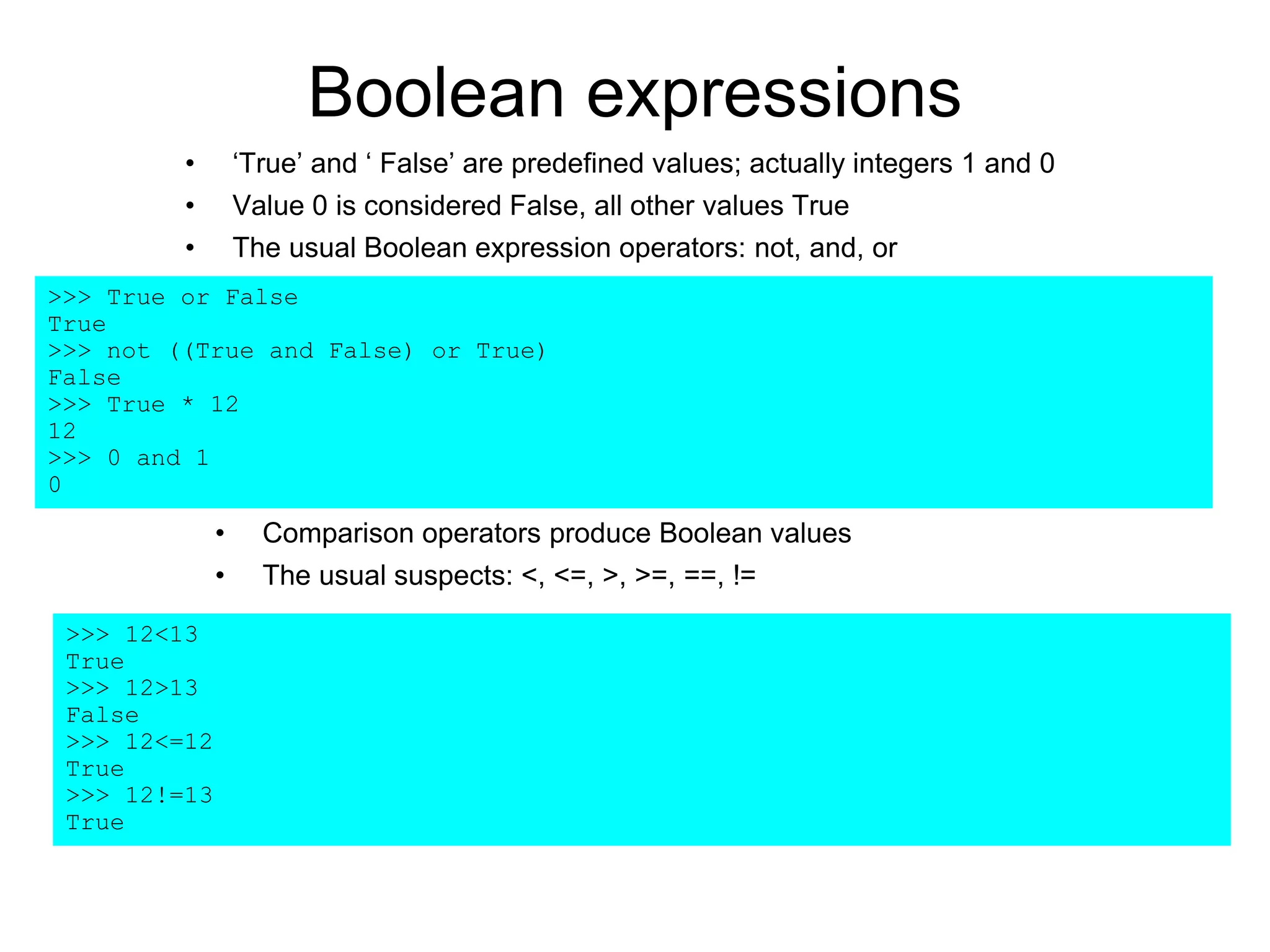 Boolean expressions

• ‘True’ and ‘ False’ are predefined values; actually integers 1 and 0
• Value 0 is considered False, all other values True
• The usual Boolean expression operators: not, and, or

>>> True or False
True
>>> not ((True and False) or True)
False
>>> True * 12
12
>>> 0 and 1
0

• Comparison operators produce Boolean values
• The usual suspects: <, <=, >, >=, ==, !=

>>> 12<13
True
>>> 12>13
False
>>> 12<=12
True
>>> 12!=13
True